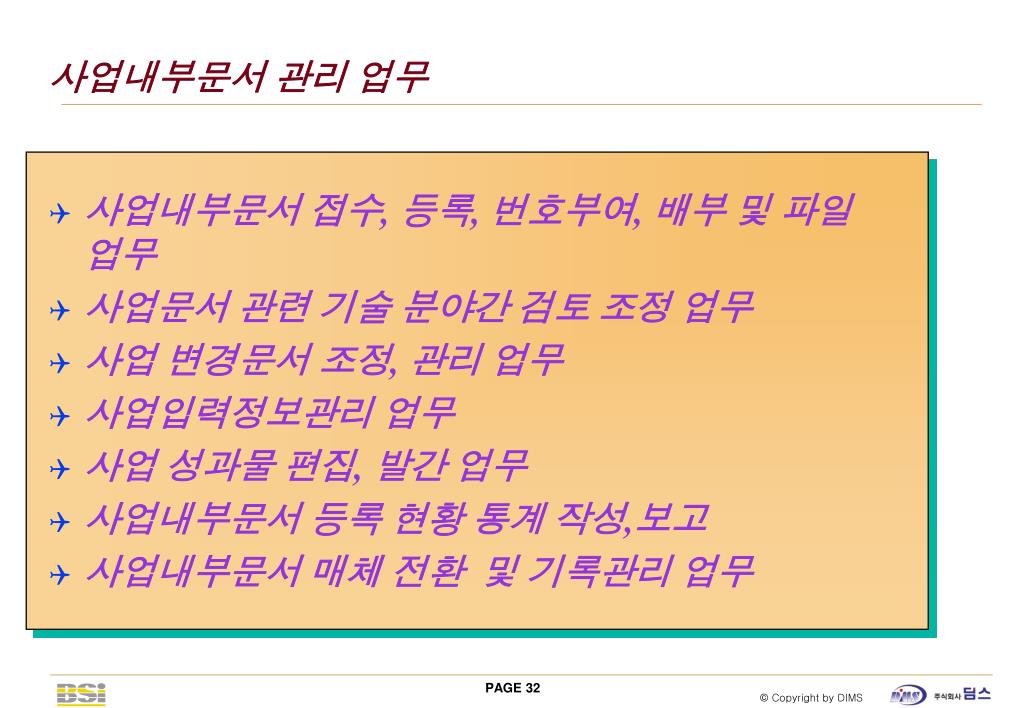 사업내부문서 관리 업무

사업내부문서 접수, 등록, 번호부여, 배부 및 파일 업무
사업문서 관련 기술 분야간 검토 조정 업무
사업 변경문서 조정, 관리 업무
사업입력정보관리 업무
사업 성과물 편집, 발간 업무
사업내부문서 등록 현황 통계 작성,보고
사업내부문서 매체 전환 및 기록관리 업무

BSi
PAGE 32
© Copyright by DIMS
DIMS 주식회사 딤스